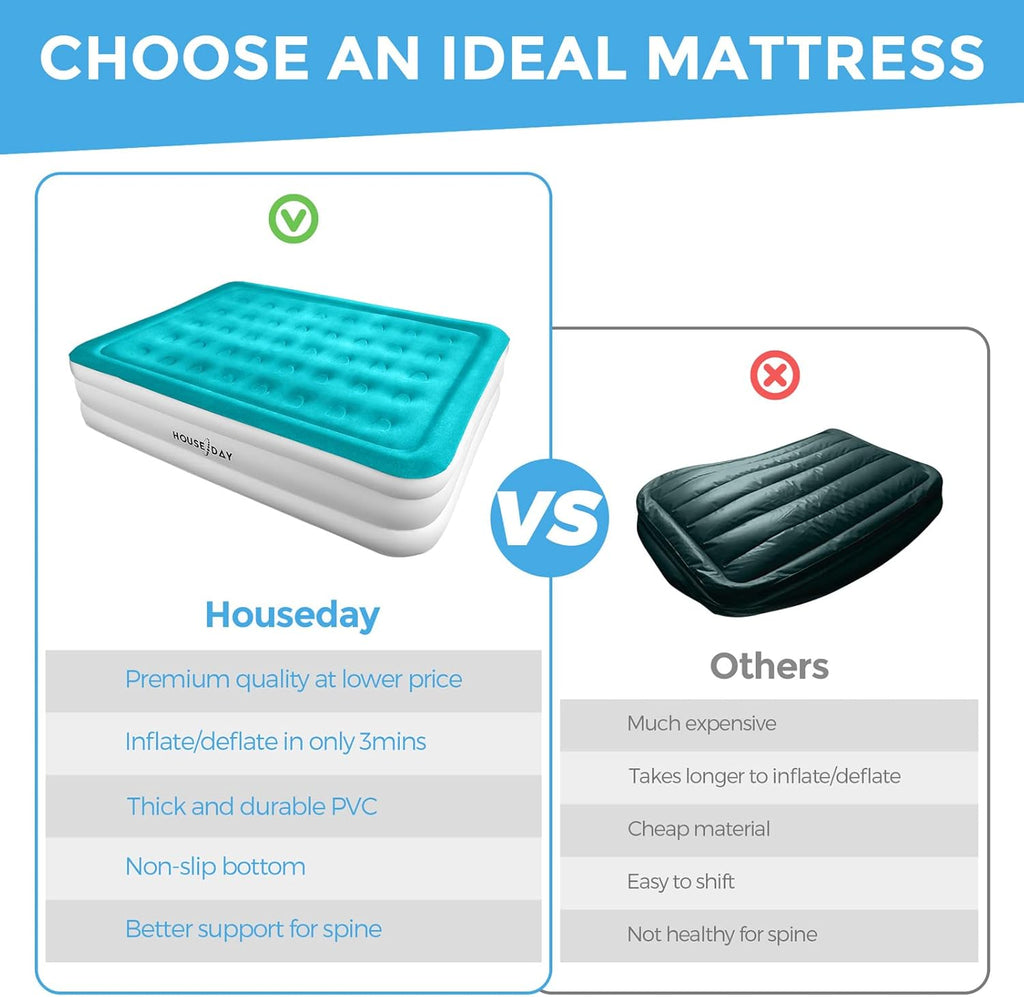 CHOOSE AN IDEAL MATTRESS

HOUSEDAY

VS

Houseday

Premium quality at lower price

Inflate/deflate in only 3mins

Thick and durable PVC

Non-slip bottom

Better support for spine

Others

Much expensive

Takes longer to inflate/deflate

Cheap material

Easy to shift

Not healthy for spine